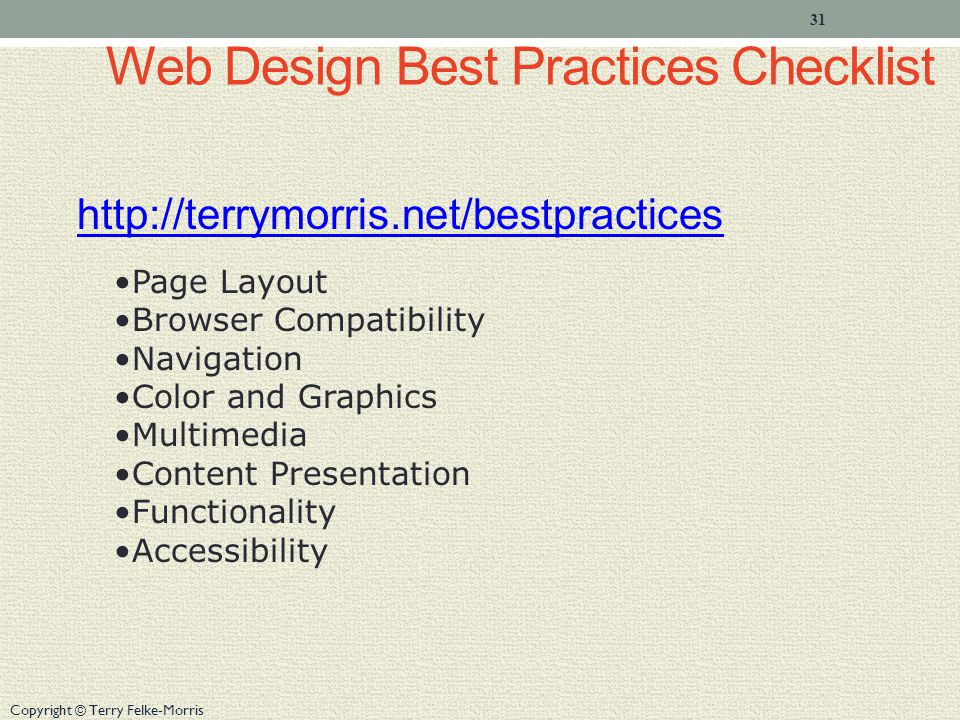 31

Web Design Best Practices Checklist

http://terrymorris.net/bestpractices

•Page Layout
•Browser Compatibility
•Navigation
•Color and Graphics
•Multimedia
•Content Presentation
•Functionality
•Accessibility

Copyright © Terry Felke-Morris